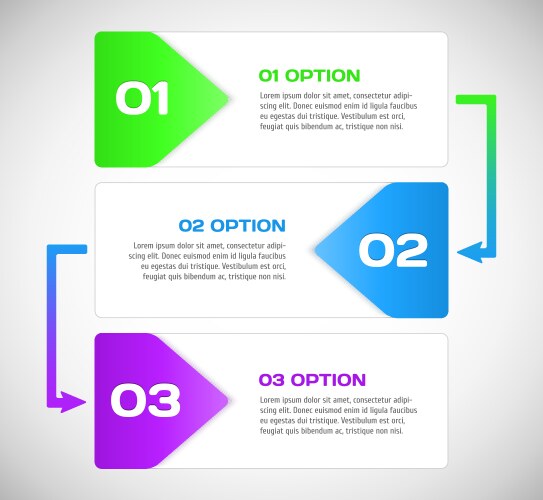 01

01 OPTION

Lorem ipsum dolor sit amet, consectetur adipiscing elit. Donec euismod enim id ligula faucibus eu egestas dui tristique. Vestibulum est orci, feugiat quis bibendum ac, tristique non nisi.

02 OPTION

Lorem ipsum dolor sit amet, consectetur adipiscing elit. Donec euismod enim id ligula faucibus eu egestas dui tristique. Vestibulum est orci, feugiat quis bibendum ac, tristique non nisi.

02

03

03 OPTION

Lorem ipsum dolor sit amet, consectetur adipiscing elit. Donec euismod enim id ligula faucibus eu egestas dui tristique. Vestibulum est orci, feugiat quis bibendum ac, tristique non nisi.